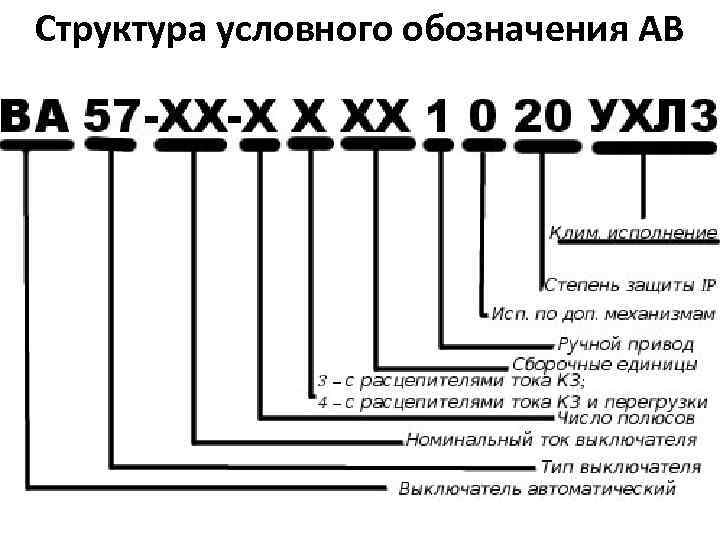 Структура условного обозначения АВ

ВА 57-ХХ-Х Х ХХ 1 0 20 УХЛ3

Клим. исполнение
Степень защиты IP
Исп. по доп. механизмам
Ручной привод
Сборочные единицы
3 – с расцепителями тока КЗ;
4 – с расцепителями тока КЗ и перегрузки
Число полюсов
Номинальный ток выключателя
Тип выключателя
Выключатель автоматический